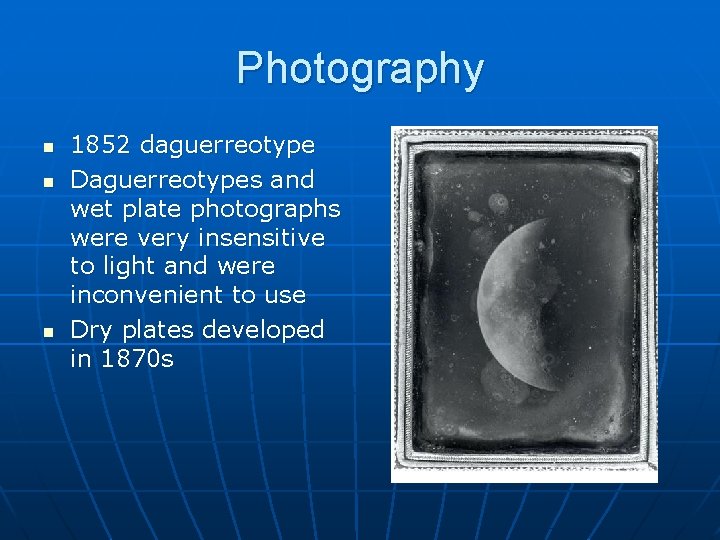 Photography

- 1852 daguerreotype
- Daguerreotypes and wet plate photographs were very insensitive to light and were inconvenient to use
- Dry plates developed in 1870s